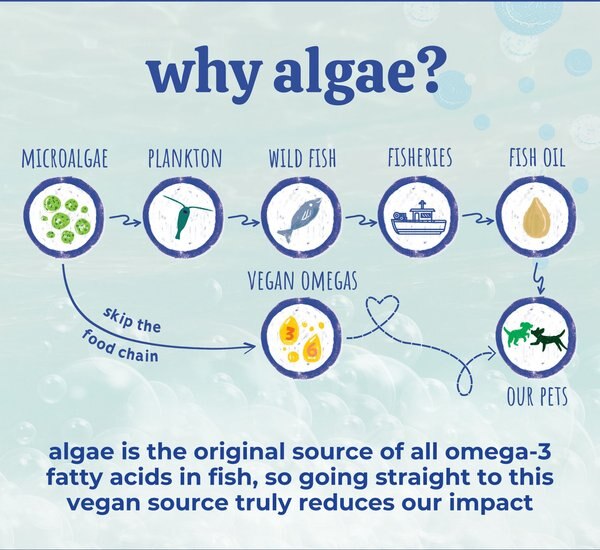 why algae?

MICROALGAE

PLANKTON

WILD FISH

FISHERIES

FISH OIL

VEGAN OMEGAS

skip the food chain

3

6

OUR PETS

algae is the original source of all omega-3 fatty acids in fish, so going straight to this vegan source truly reduces our impact